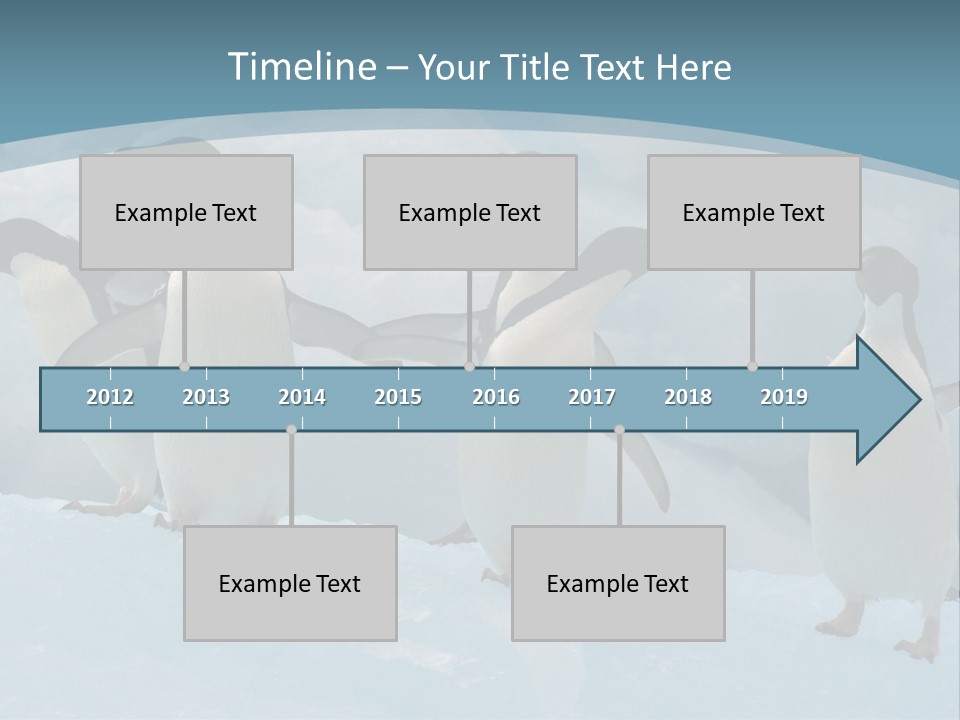 Timeline – Your Title Text Here

Example Text

Example Text

Example Text

2012 2013 2014 2015 2016 2017 2018 2019

Example Text

Example Text